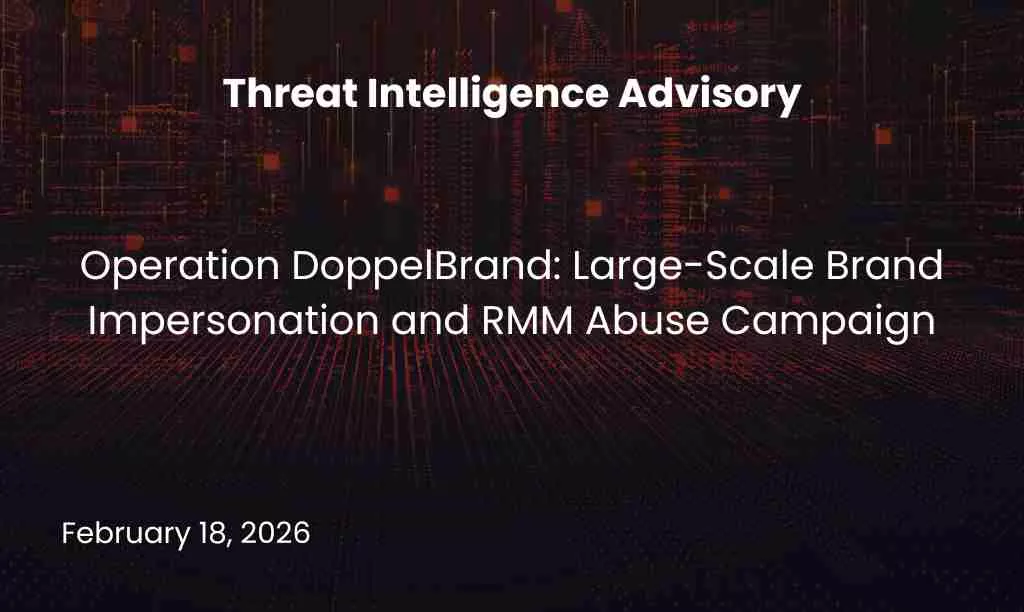 Threat Intelligence Advisory

Operation DoppelBrand: Large-Scale Brand Impersonation and RMM Abuse Campaign

February 18, 2026